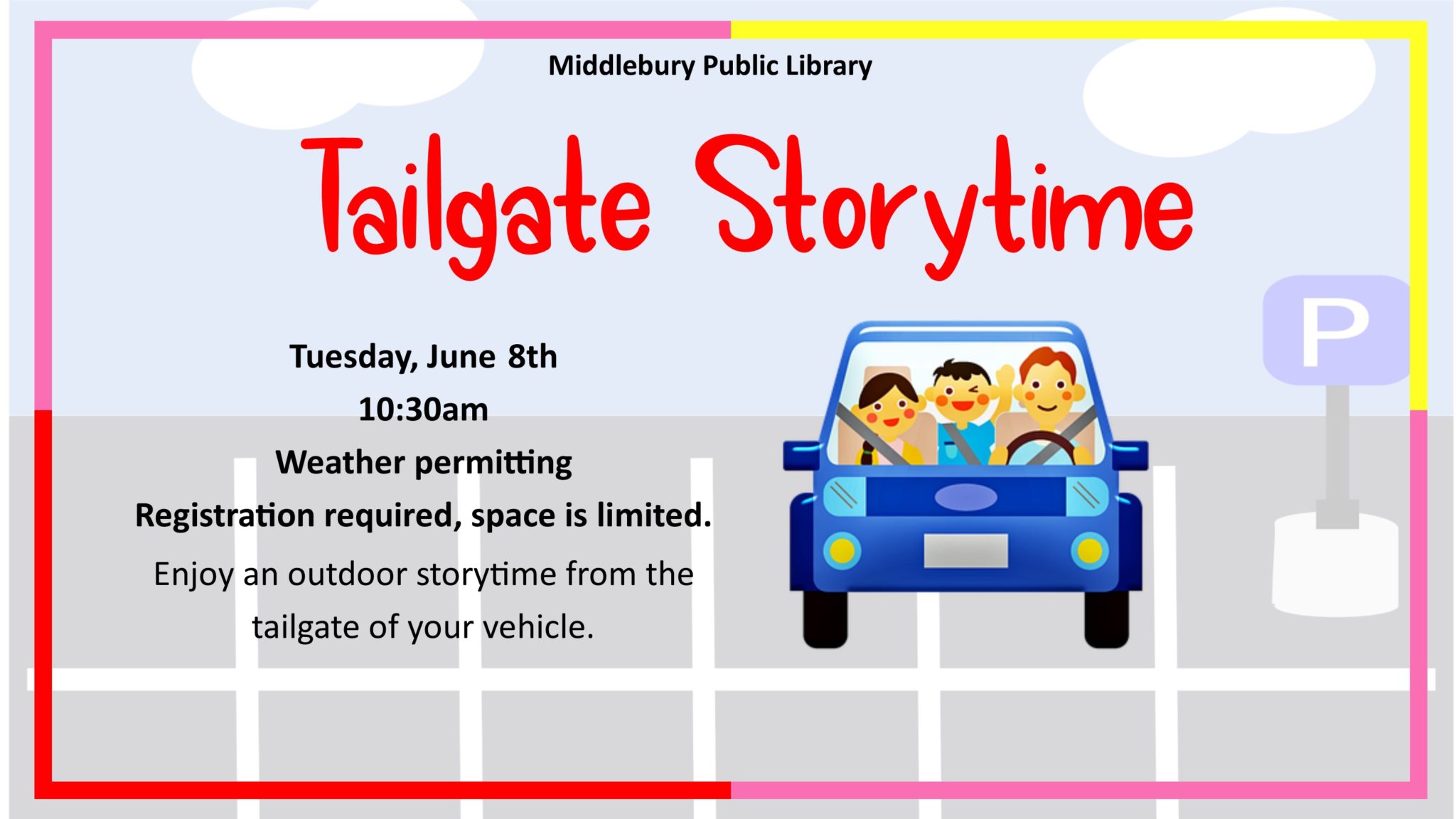 Middlebury Public Library

Tailgate Storytime

Tuesday, June 8th

10:30am

Weather permitting

Registration required, space is limited.

Enjoy an outdoor storytime from the tailgate of your vehicle.

P